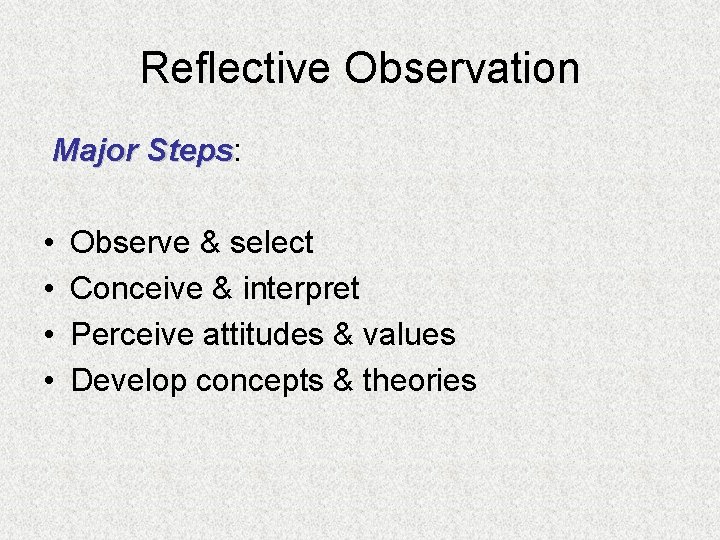 Reflective Observation

Major Steps:

• Observe & select
• Conceive & interpret
• Perceive attitudes & values
• Develop concepts & theories